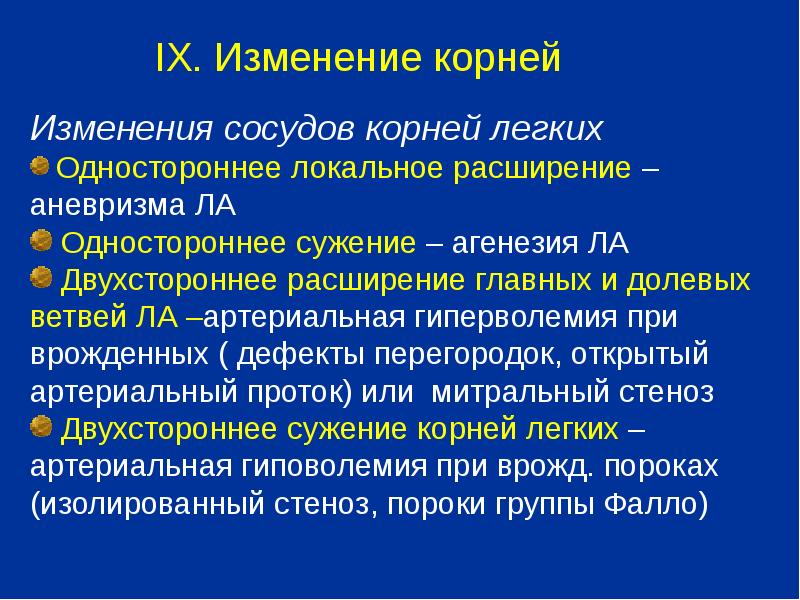 IX. Изменение корней

Изменения сосудов корней легких

Одностороннее локальное расширение – аневризма ЛА

Одностороннее сужение – агенезия ЛА

Двухстороннее расширение главных и долевых ветвей ЛА –артериальная гиперволемия при врожденных ( дефекты перегородок, открытый артериальный проток) или митральный стеноз

Двухстороннее сужение корней легких – артериальная гиповолемия при врожд. пороках (изолированный стеноз, пороки группы Фалло)